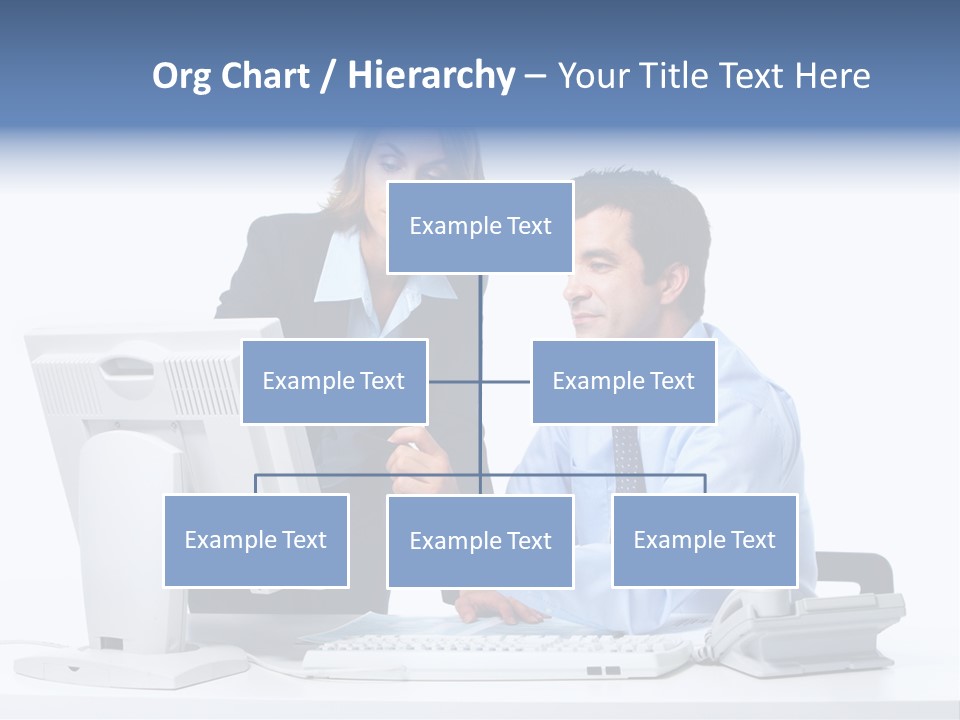 Org Chart / Hierarchy – Your Title Text Here

Example Text

Example Text

Example Text

Example Text

Example Text

Example Text